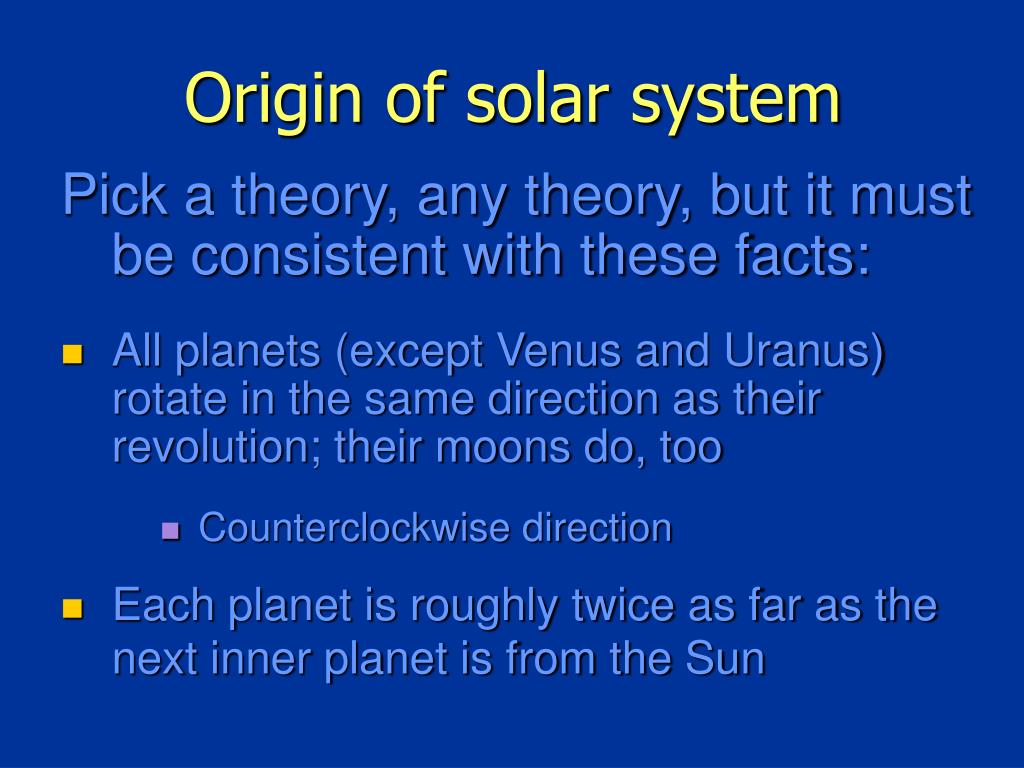 Origin of solar system

Pick a theory, any theory, but it must be consistent with these facts:

All planets (except Venus and Uranus) rotate in the same direction as their revolution; their moons do, too

Counterclockwise direction

Each planet is roughly twice as far as the next inner planet is from the Sun